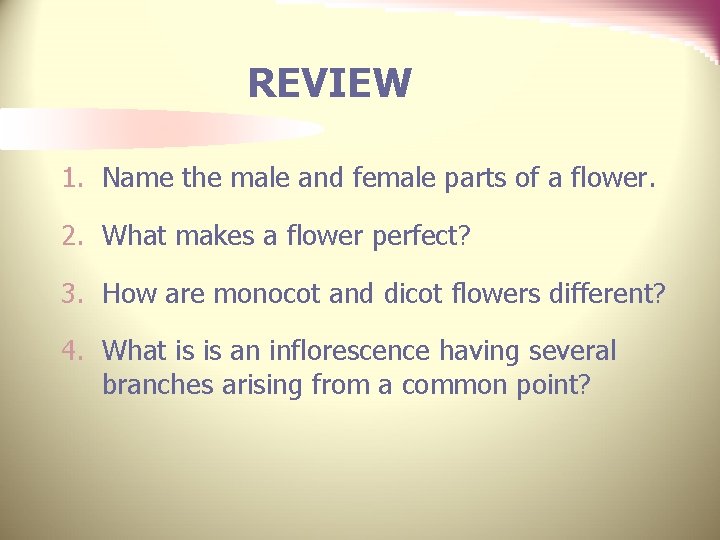 REVIEW

1. Name the male and female parts of a flower.

2. What makes a flower perfect?

3. How are monocot and dicot flowers different?

4. What is is an inflorescence having several branches arising from a common point?